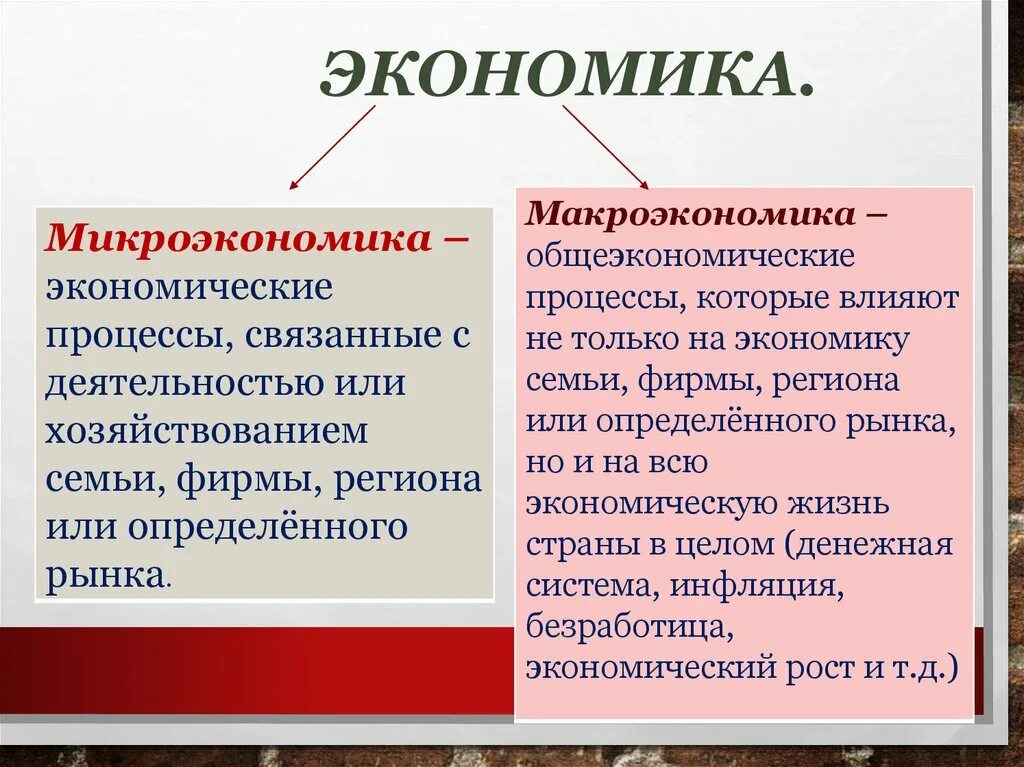 ЭКОНОМИКА.

Микроэкономика – экономические процессы, связанные с деятельностью или хозяйствованием семьи, фирмы, региона или определённого рынка.

Макроэкономика – общеэкономические процессы, которые влияют не только на экономику семьи, фирмы, региона или определённого рынка, но и на всю экономическую жизнь страны в целом (денежная система, инфляция, безработица, экономический рост и т.д.)